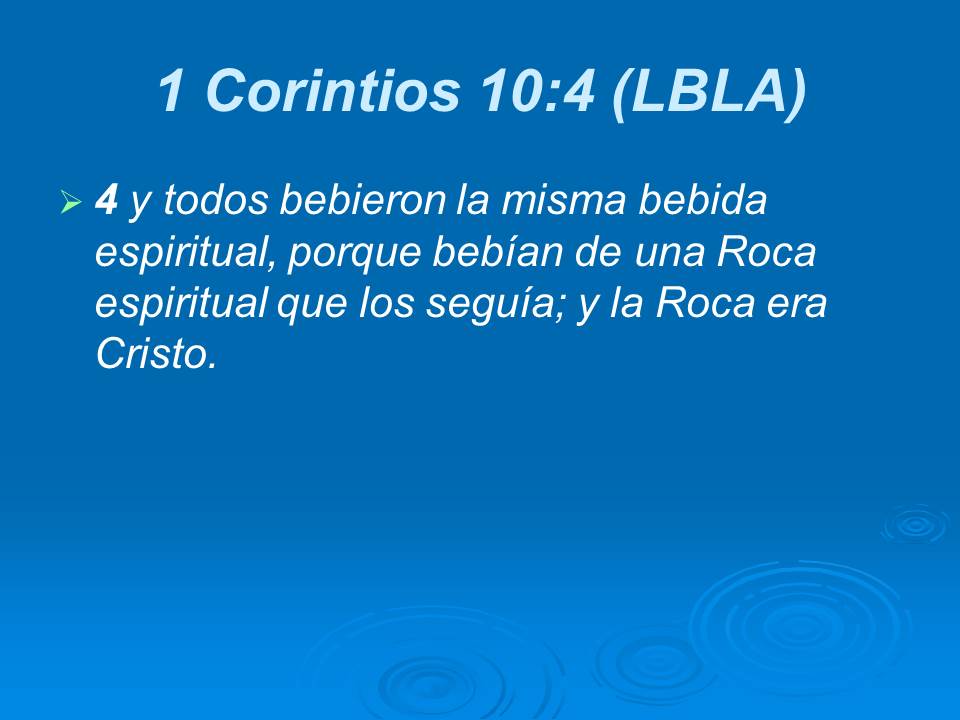 1 Corintios 10:4 (LBLA)

4 y todos bebieron la misma bebida espiritual, porque bebían de una Roca espiritual que los seguía; y la Roca era Cristo.